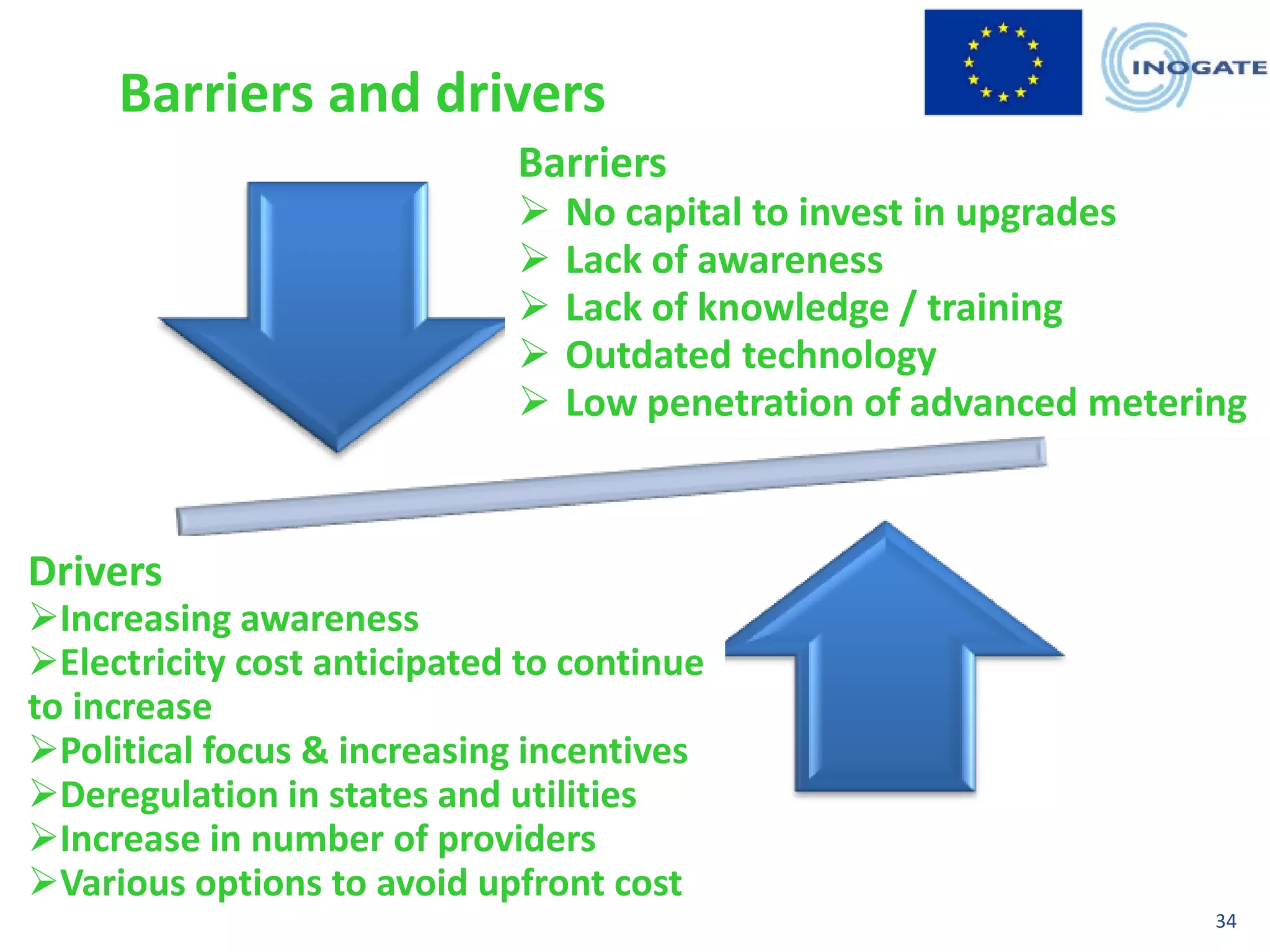 INOGATE

Barriers and drivers

Barriers
➢ No capital to invest in upgrades
➢ Lack of awareness
➢ Lack of knowledge / training
➢ Outdated technology
➢ Low penetration of advanced metering

Drivers
➢Increasing awareness
➢Electricity cost anticipated to continue to increase
➢Political focus & increasing incentives
➢Deregulation in states and utilities
➢Increase in number of providers
➢Various options to avoid upfront cost

34